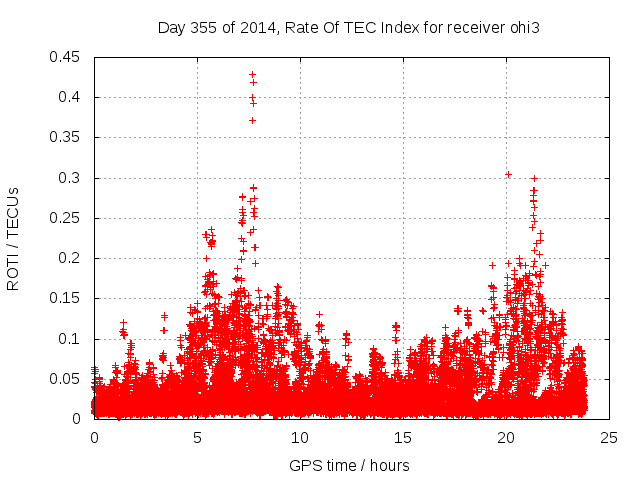 Day 355 of 2014, Rate Of TEC Index for receiver ohi3

ROTI / TECUs

0.45
0.4
0.35
0.3
0.25
0.2
0.15
0.1
0.05
0

0
5
10
15
20
25

GPS time / hours